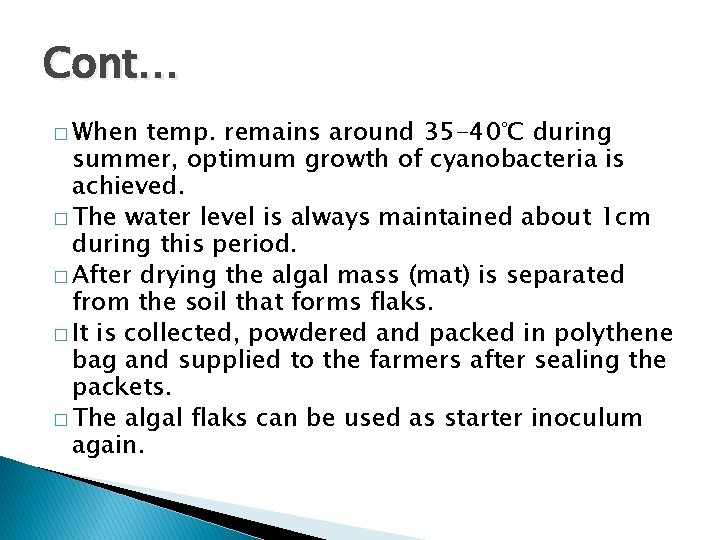 Cont…

□ When temp. remains around 35-40℃ during summer, optimum growth of cyanobacteria is achieved.
□ The water level is always maintained about 1cm during this period.
□ After drying the algal mass (mat) is separated from the soil that forms flaks.
□ It is collected, powdered and packed in polythene bag and supplied to the farmers after sealing the packets.
□ The algal flaks can be used as starter inoculum again.